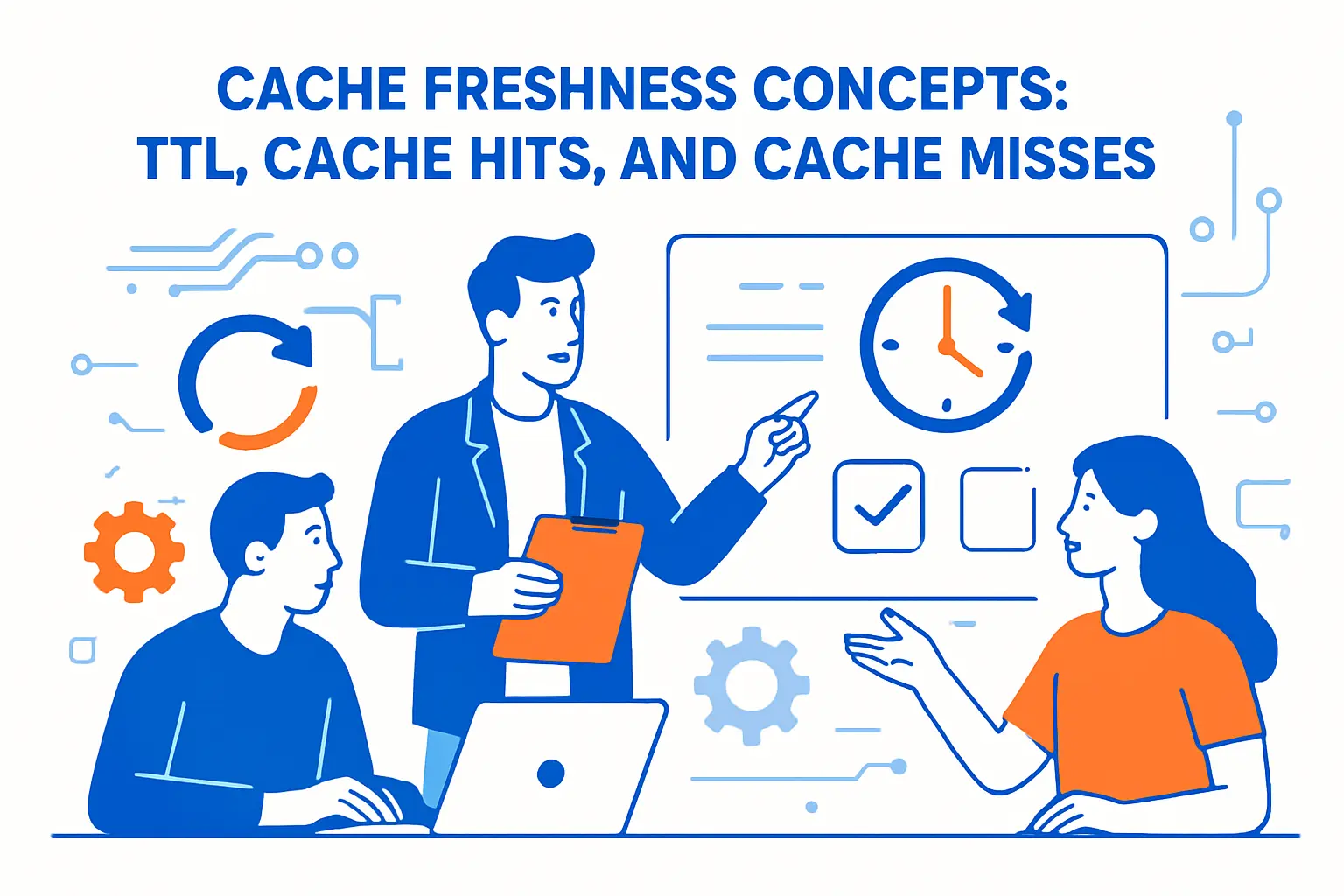 CACHE FRESHNESS CONCEPTS:
TTL, CACHE HITS, AND CACHE MISSES